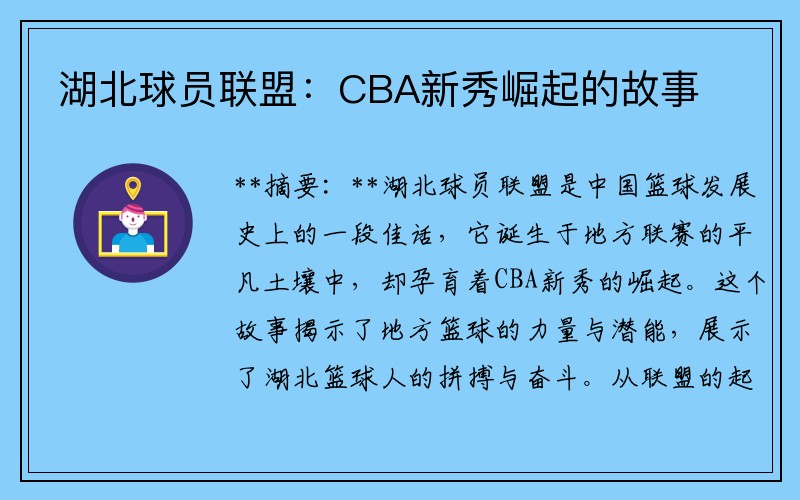 湖北球员联盟：CBA新秀崛起的故事

**摘要：**湖北球员联盟是中国篮球发展史上的一段佳话，它诞生于地方联赛的平凡土壤中，却孕育着CBA新秀的崛起。这个故事揭示了地方篮球的力量与潜能，展示了湖北篮球人的拼搏与奋斗。从联盟的起